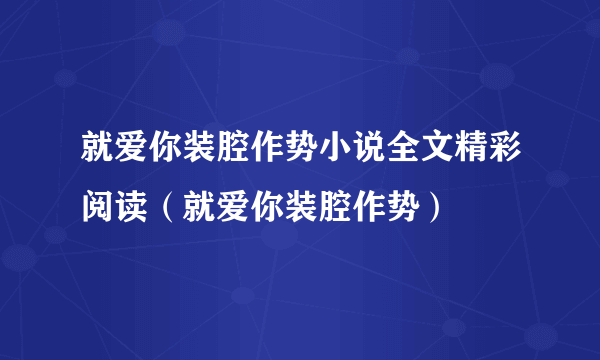 就爱你装腔作势小说全文精彩阅读（就爱你装腔作势）